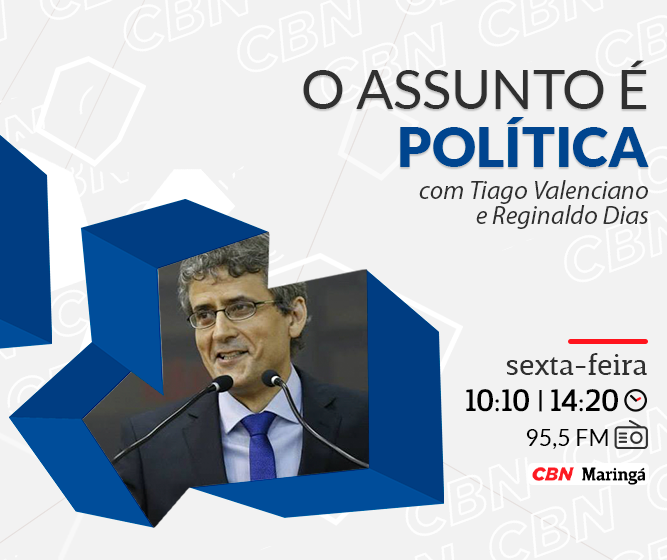 O ASSUNTO É
POLÍTICA
com Tiago Valenciano
e Reginaldo Dias

sexta-feira
10:10 | 14:20
95,5 FM
CBN Maringá